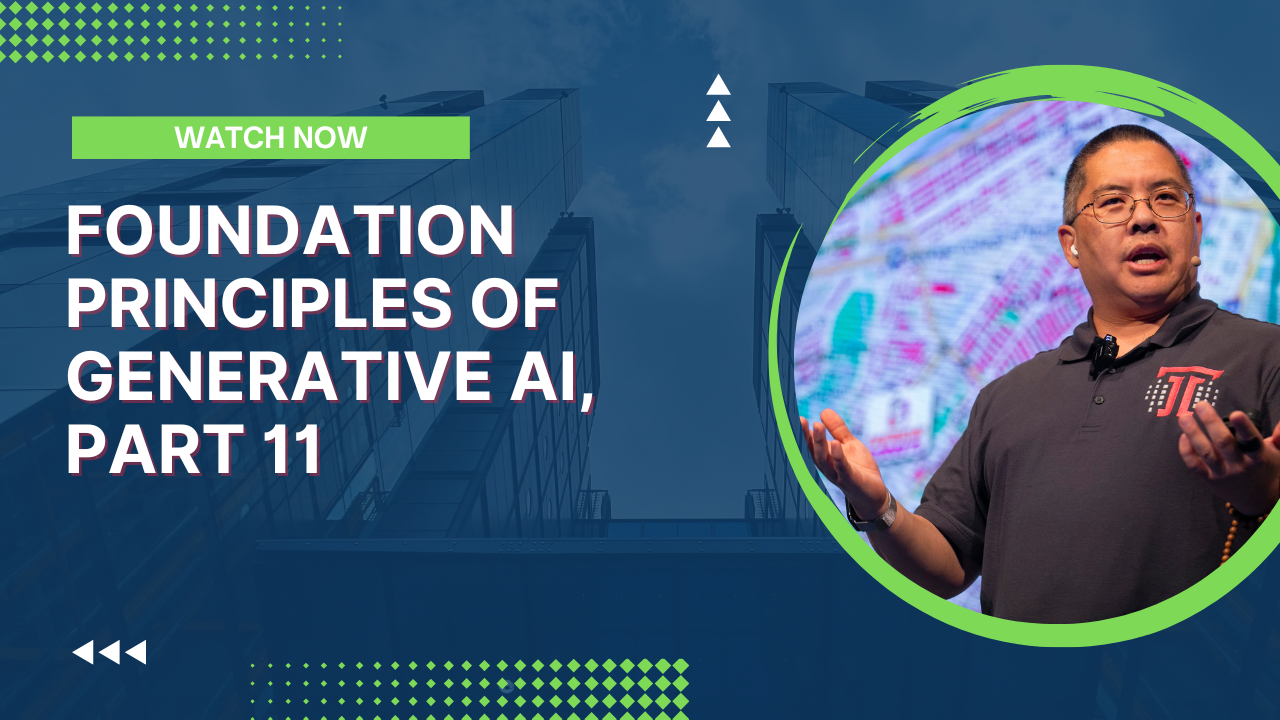 WATCH NOW

FOUNDATION PRINCIPLES OF GENERATIVE AI, PART 11